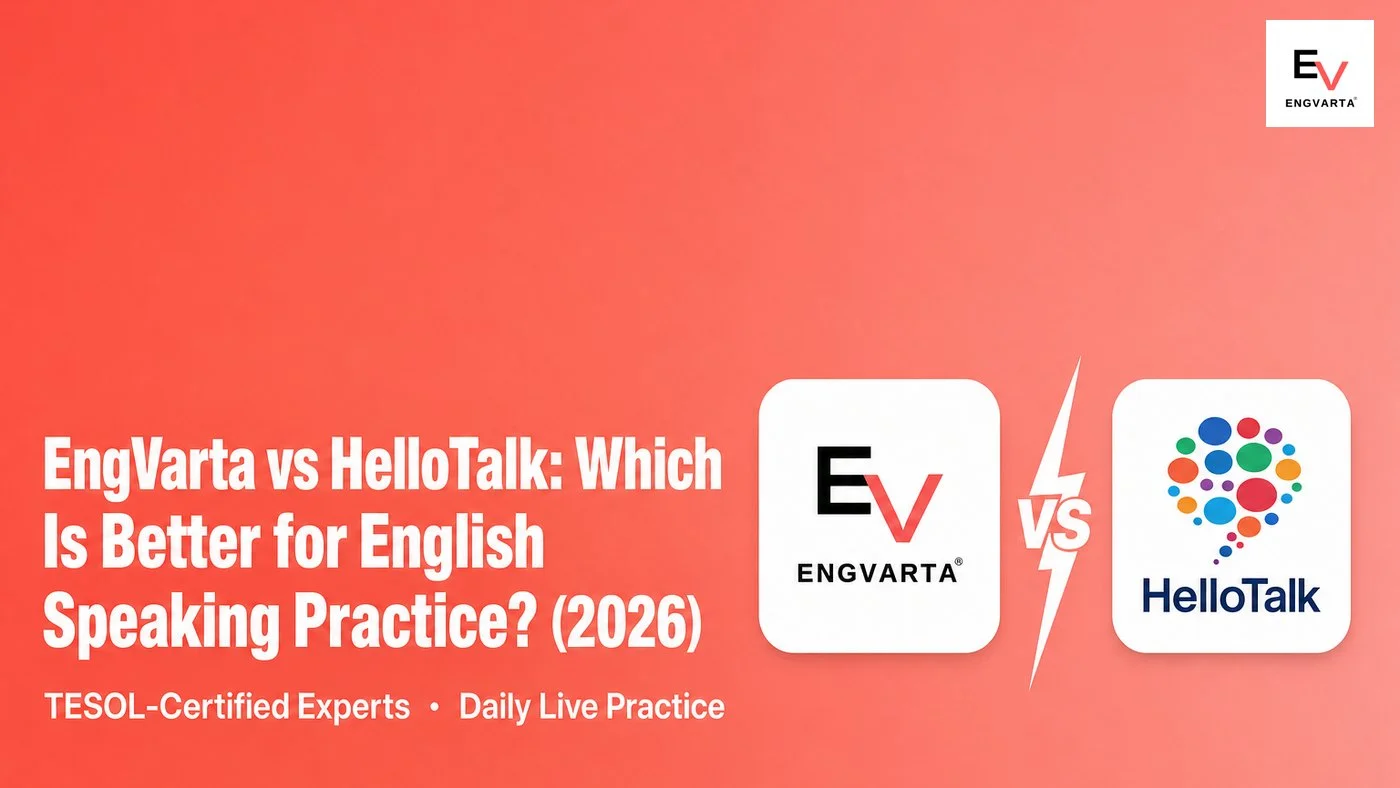 EV
ENGVARTA®

EngVarta vs HelloTalk: Which Is Better for English Speaking Practice? (2026)

TESOL-Certified Experts • Daily Live Practice

EV
ENGVARTA®

VS

HelloTalk